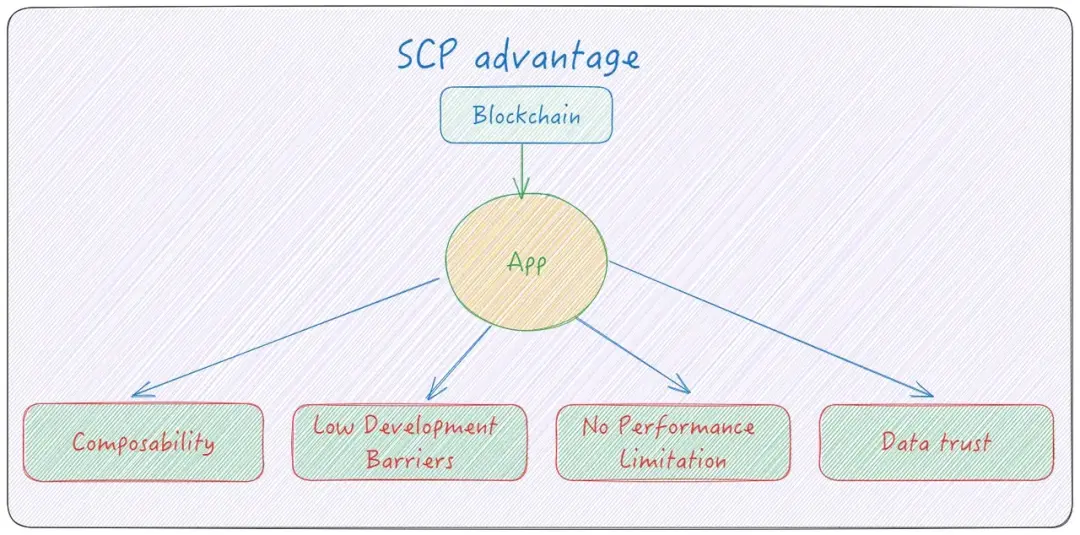 SCP advantage

Blockchain

App

Composability

Low Development Barriers

No Performance Limitation

Data trust